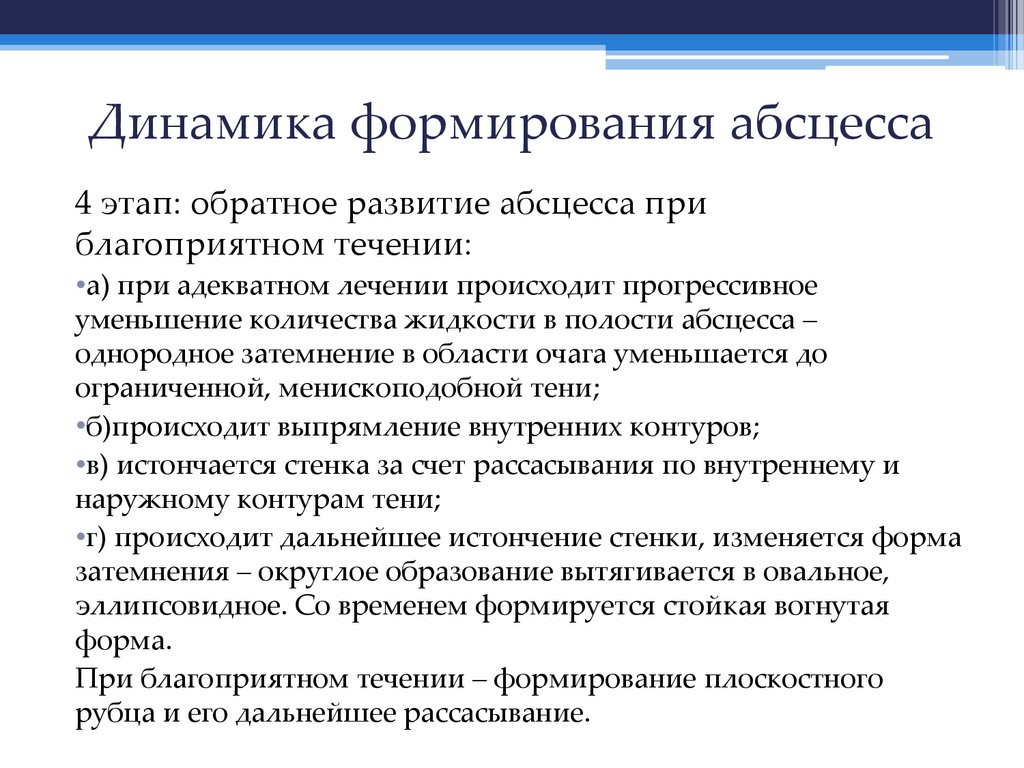 Динамика формирования абсцесса

4 этап: обратное развитие абсцесса при благоприятном течении:

•а) при адекватном лечении происходит прогрессивное уменьшение количества жидкости в полости абсцесса – однородное затемнение в области очага уменьшается до ограниченной, менископодобной тени;

•б)происходит выпрямление внутренних контуров;

•в) истончается стенка за счет рассасывания по внутреннему и наружному контурам тени;

•г) происходит дальнейшее истончение стенки, изменяется форма затемнения – округлое образование вытягивается в овальное, эллипсовидное. Со временем формируется стойкая вогнутая форма.

При благоприятном течении – формирование плоскостного рубца и его дальнейшее рассасывание.